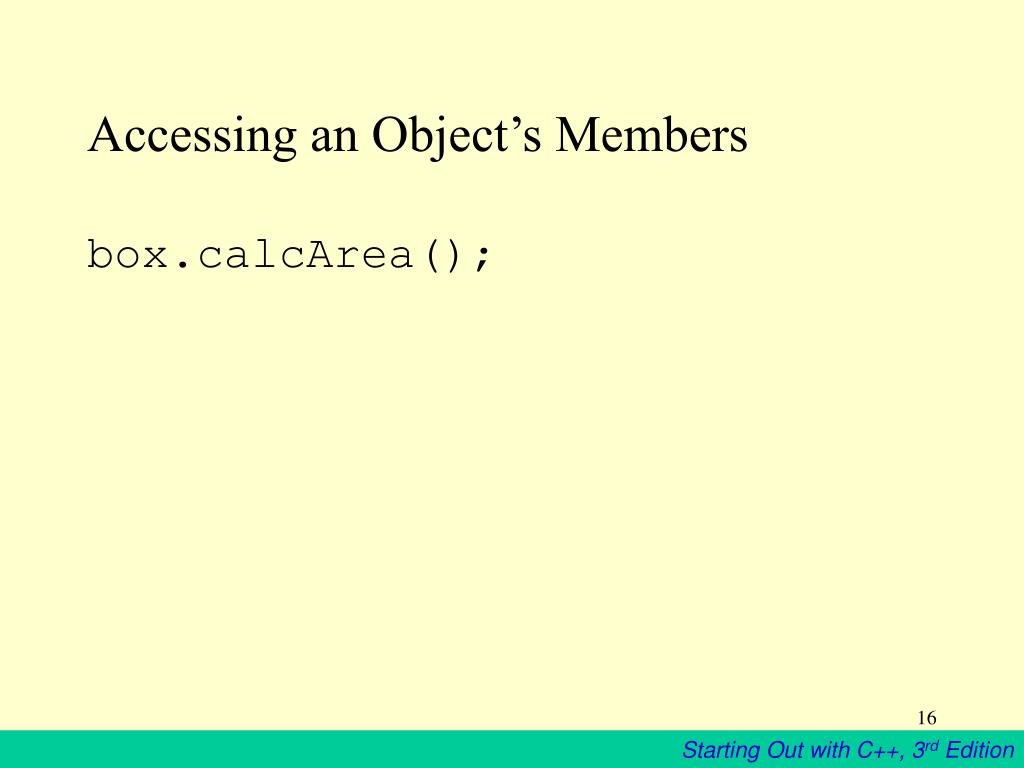 Accessing an Object’s Members

box.calcArea();

16

Starting Out with C++, 3rd Edition